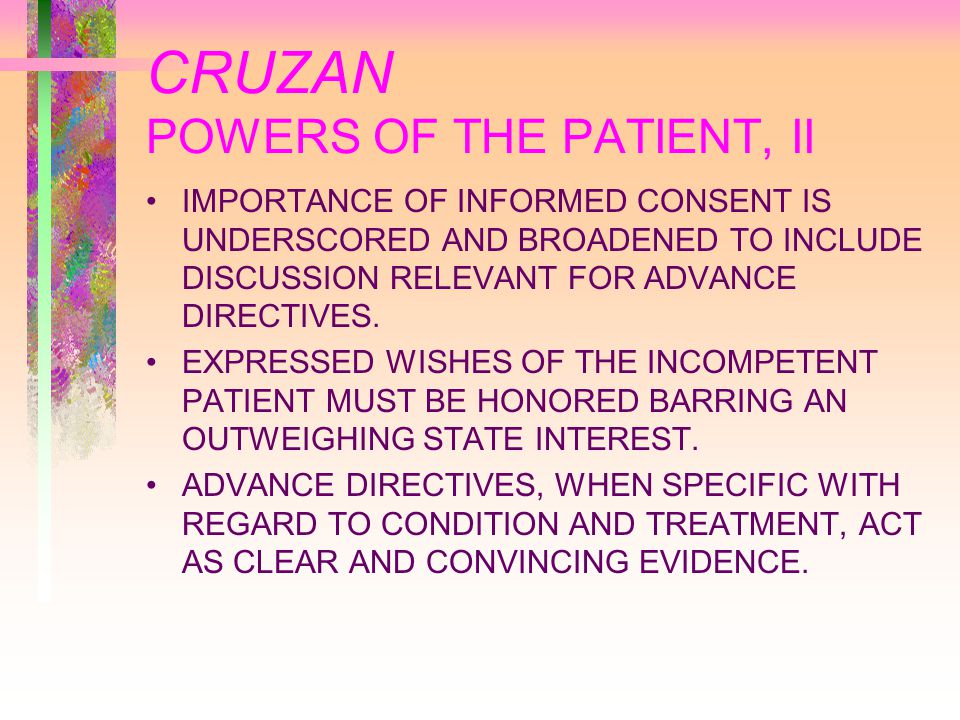 CRUZAN
POWERS OF THE PATIENT, II

• IMPORTANCE OF INFORMED CONSENT IS UNDERSCORED AND BROADENED TO INCLUDE DISCUSSION RELEVANT FOR ADVANCE DIRECTIVES.
• EXPRESSED WISHES OF THE INCOMPETENT PATIENT MUST BE HONORED BARRING AN OUTWEIGHING STATE INTEREST.
• ADVANCE DIRECTIVES, WHEN SPECIFIC WITH REGARD TO CONDITION AND TREATMENT, ACT AS CLEAR AND CONVINCING EVIDENCE.